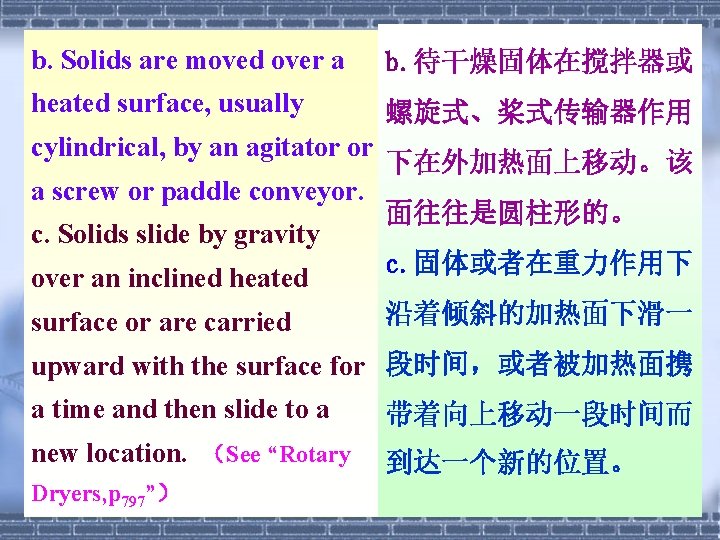 b. Solids are moved over a heated surface, usually cylindrical, by an agitator or a screw or paddle conveyor.
c. Solids slide by gravity over an inclined heated surface or are carried upward with the surface for a time and then slide to a new location. （See “Rotary Dryers,p$_{797}$”）

b. 待干燥固体在搅拌器或螺旋式、桨式传输器作用下在外加热面上移动。该面往往是圆柱形的。
c. 固体或者在重力作用下沿着倾斜的加热面下滑一段时间，或者被加热面携带着向上移动一段时间而到达一个新的位置。